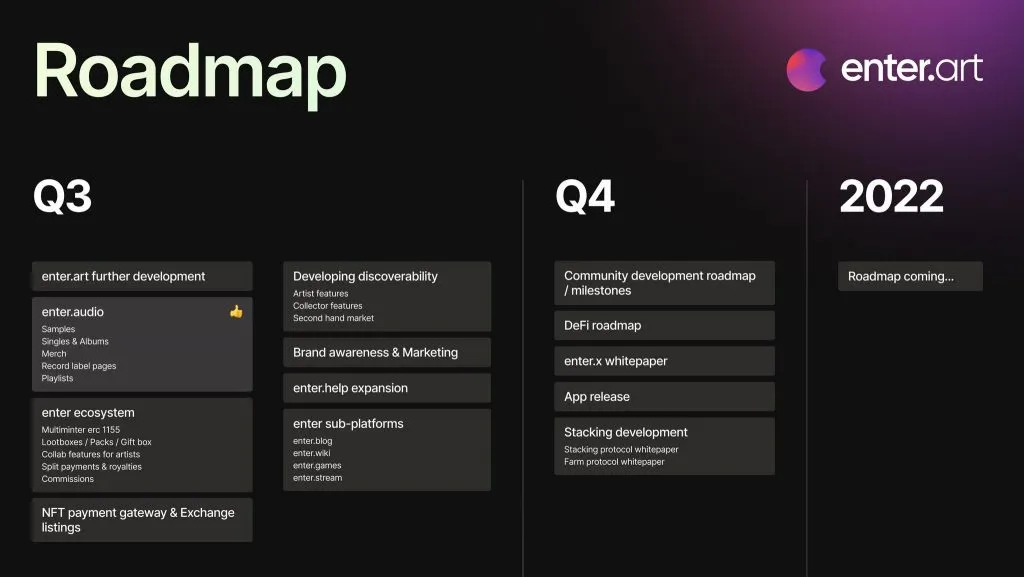 Roadmap

enter.art

Q3

enter.art further development

enter.audio 👍
Samples
Singles & Albums
Merch
Record label pages
Playlists

enter ecosystem
Multiminter erc 1155
Lootboxes / Packs / Gift box
Collab features for artists
Split payments & royalties
Commissions

NFT payment gateway & Exchange listings

Developing discoverability
Artist features
Collector features
Second hand market

Brand awareness & Marketing

enter.help expansion

enter sub-platforms
enter.blog
enter.wiki
enter.games
enter.stream

Q4

Community development roadmap / milestones

DeFi roadmap

enter.x whitepaper

App release

Stacking development
Stacking protocol whitepaper
Farm protocol whitepaper

2022

Roadmap coming...